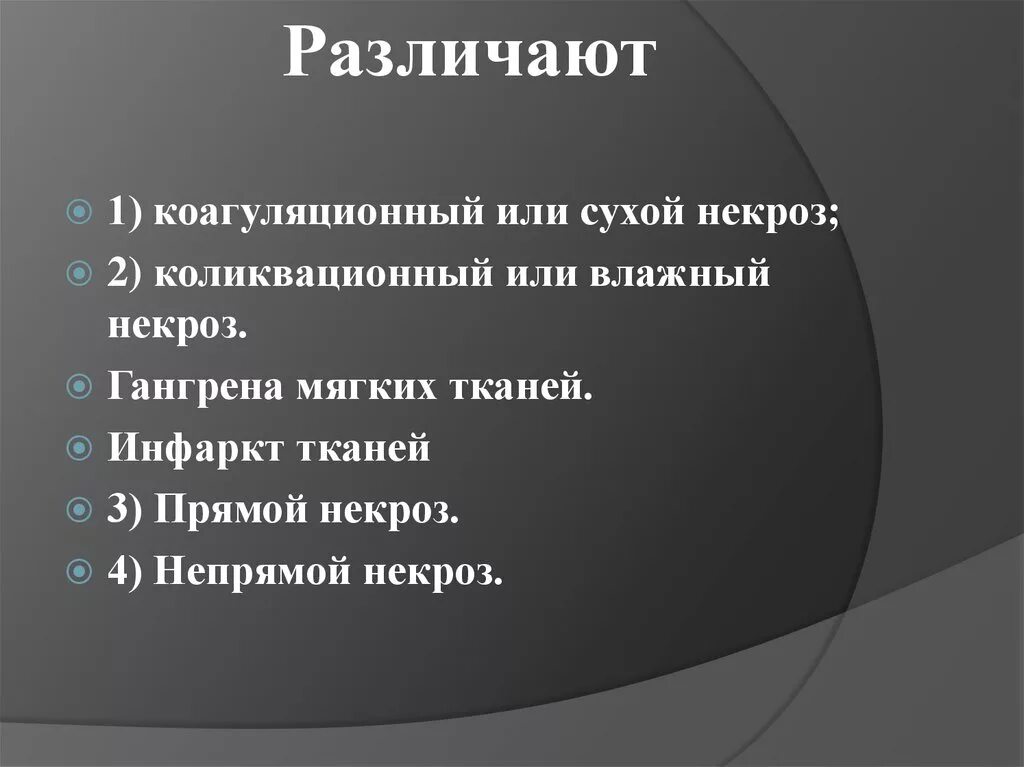 Различают

1) коагуляционный или сухой некроз;

2) коликвационный или влажный некроз.

Гангрена мягких тканей.

Инфаркт тканей

3) Прямой некроз.

4) Непрямой некроз.